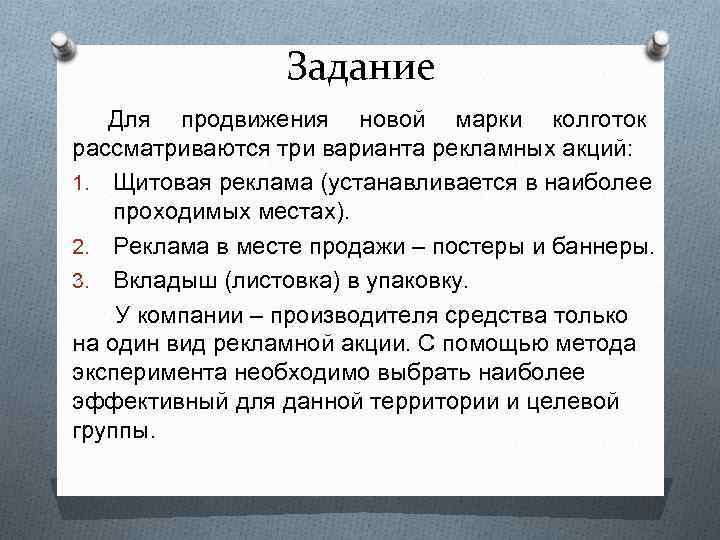 Задание

Для продвижения новой марки колготок рассматриваются три варианта рекламных акций:

1. Щитовая реклама (устанавливается в наиболее проходимых местах).
2. Реклама в месте продажи – постеры и баннеры.
3. Вкладыш (листовка) в упаковку.

У компании – производителя средства только на один вид рекламной акции. С помощью метода эксперимента необходимо выбрать наиболее эффективный для данной территории и целевой группы.